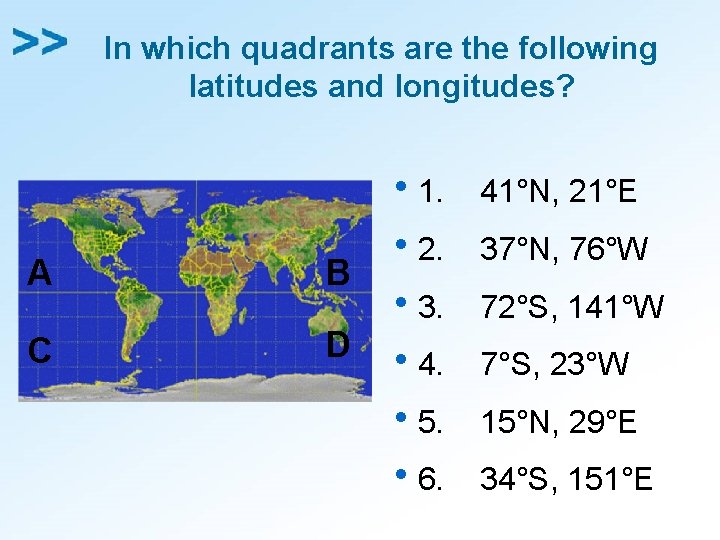 >>

In which quadrants are the following latitudes and longitudes?

A

B

C

D

• 1. 41°N, 21°E
• 2. 37°N, 76°W
• 3. 72°S, 141°W
• 4. 7°S, 23°W
• 5. 15°N, 29°E
• 6. 34°S, 151°E